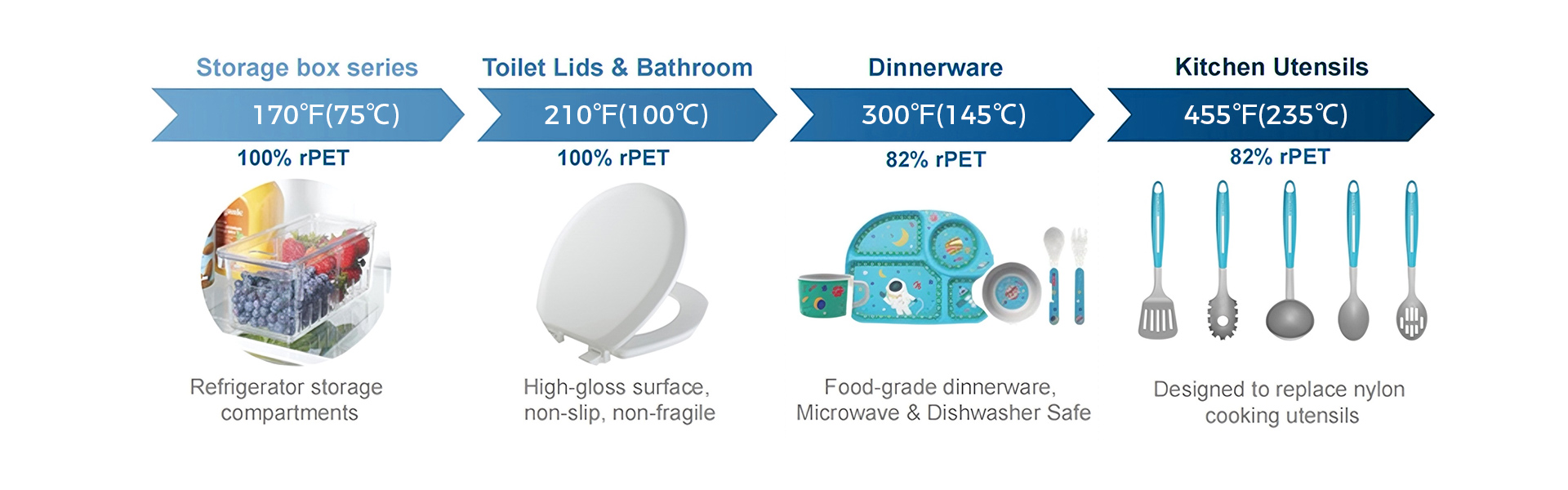 Storage box series

170℉(75℃)

100% rPET

Refrigerator storage compartments

Toilet Lids & Bathroom

210℉(100℃)

100% rPET

High-gloss surface, non-slip, non-fragile

Dinnerware

300℉(145℃)

82% rPET

Food-grade dinnerware, Microwave & Dishwasher Safe

Kitchen Utensils

455℉(235℃)

82% rPET

Designed to replace nylon cooking utensils